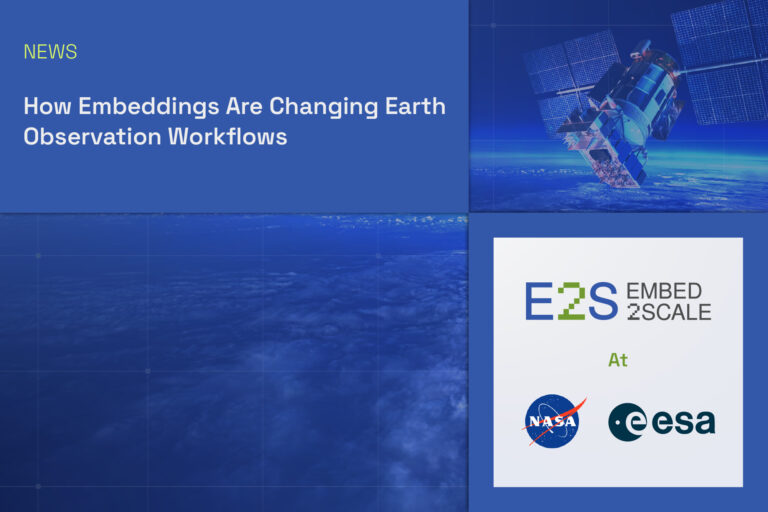 NEWS

How Embeddings Are Changing Earth Observation Workflows

E2S EMBED 2SCALE

At

NASA

esa